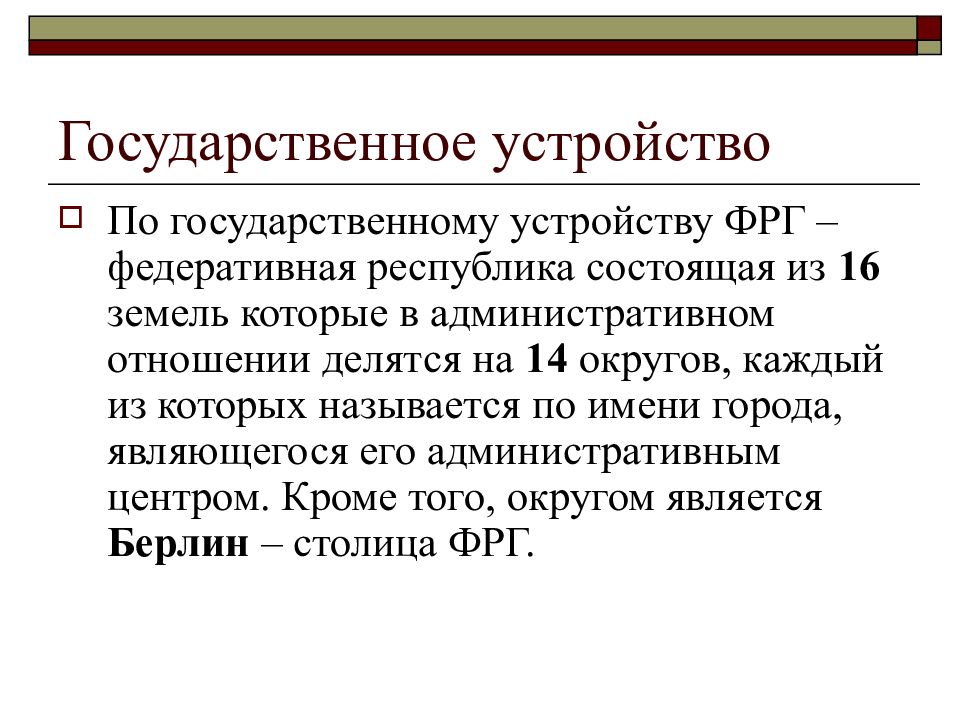 Государственное устройство

По государственному устройству ФРГ – федеративная республика состоящая из 16 земель которые в административном отношении делятся на 14 округов, каждый из которых называется по имени города, являющегося его административным центром. Кроме того, округом является Берлин – столица ФРГ.